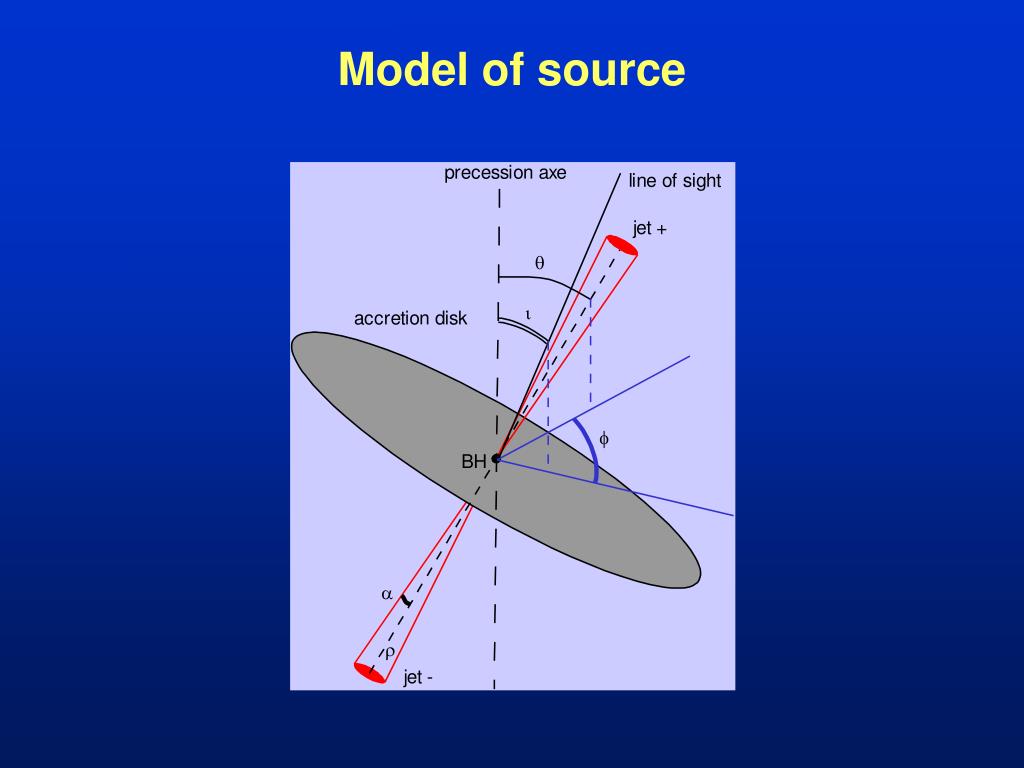 Model of source

precession axe

line of sight

jet +

$\theta$

accretion disk

$\iota$

$\phi$

BH

$\alpha$

$\rho$

jet -